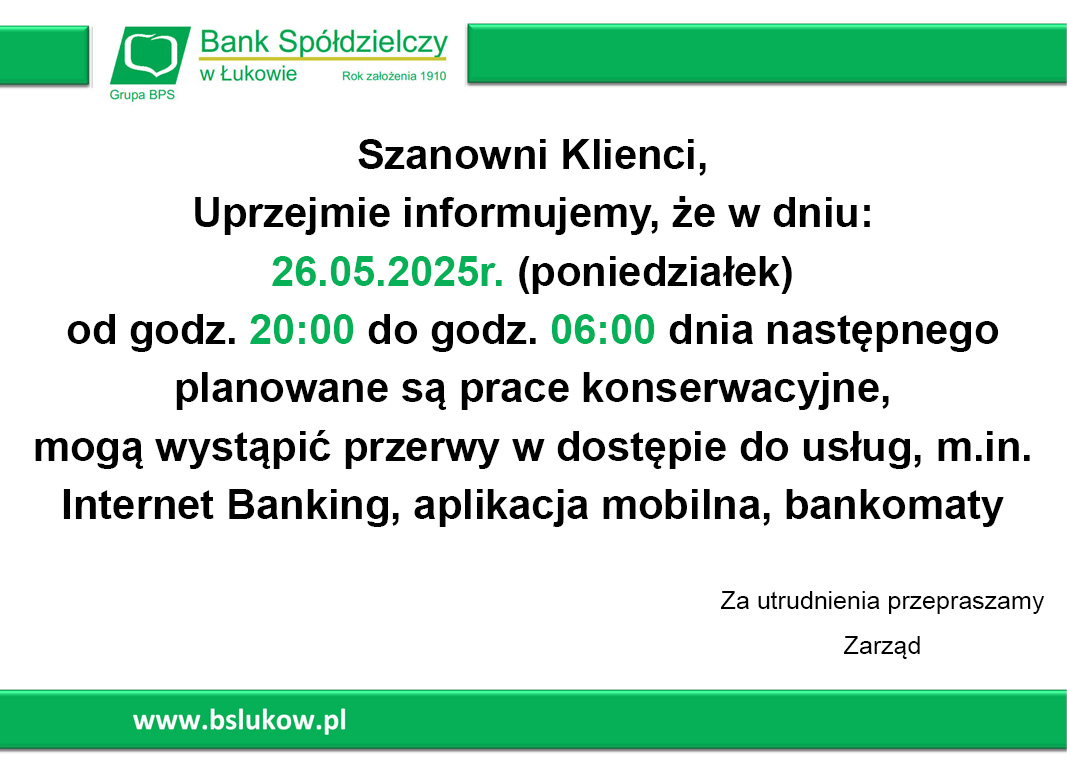 Bank Spółdzielczy
w Łukowie
Rok założenia 1910
Grupa BPS

Szanowni Klienci,
Uprzejmie informujemy, że w dniu:
26.05.2025r. (poniedziałek)
od godz. 20:00 do godz. 06:00 dnia następnego
planowane są prace konserwacyjne,
mogą wystąpić przerwy w dostępie do usług, m.in.
Internet Banking, aplikacja mobilna, bankomaty

Za utrudnienia przepraszamy
Zarząd

www.bslukow.pl